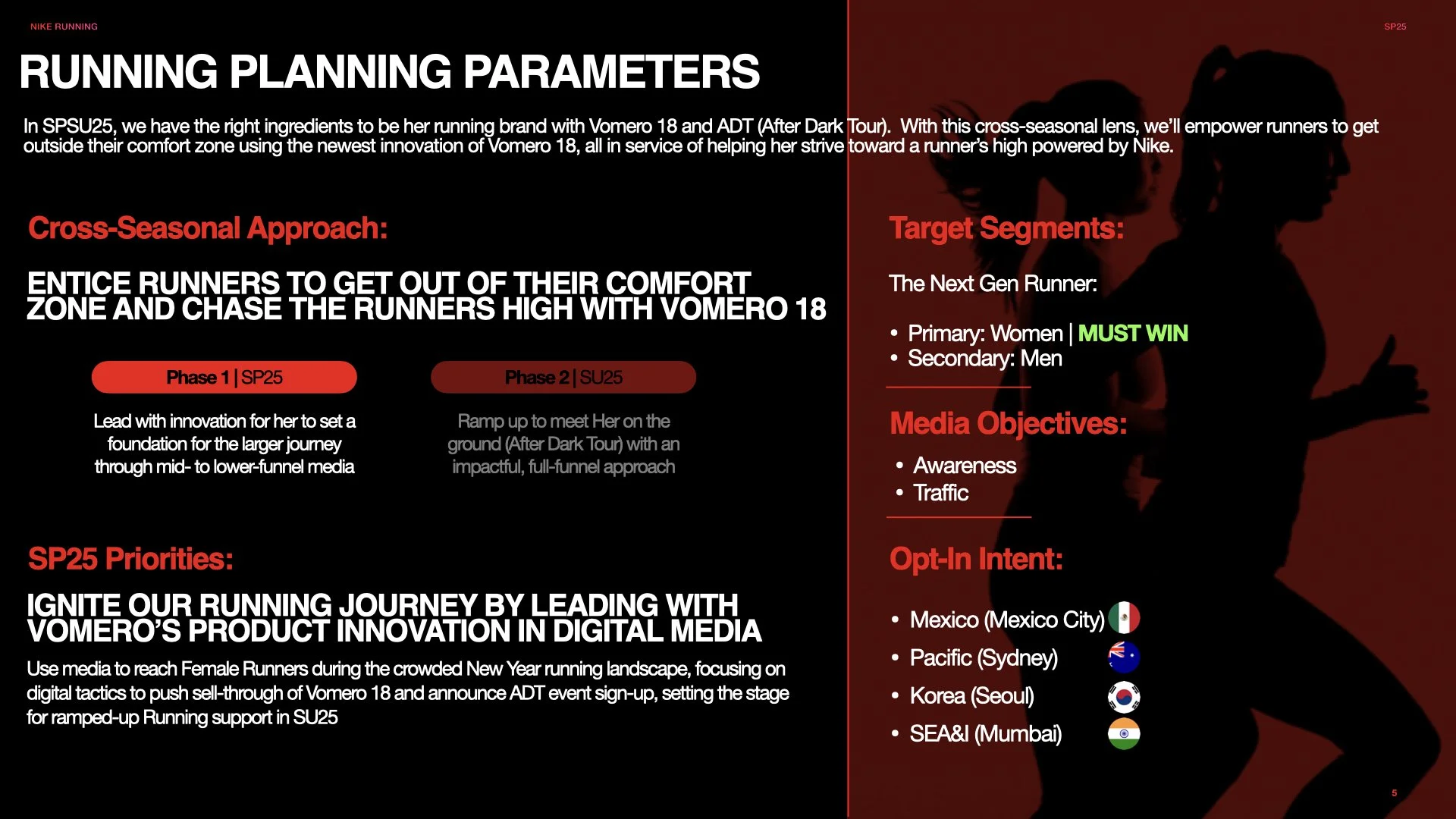 NIKE RUNNING

SP25

RUNNING PLANNING PARAMETERS

In SPSU25, we have the right ingredients to be her running brand with Vomero 18 and ADT (After Dark Tour). With this cross-seasonal lens, we'll empower runners to get outside their comfort zone using the newest innovation of Vomero 18, all in service of helping her strive toward a runner's high powered by Nike.

Cross-Seasonal Approach:

ENTICE RUNNERS TO GET OUT OF THEIR COMFORT ZONE AND CHASE THE RUNNERS HIGH WITH VOMERO 18

Phase 1 | SP25

Lead with innovation for her to set a foundation for the larger journey through mid- to lower-funnel media

Phase 2 | SU25

Ramp up to meet Her on the ground (After Dark Tour) with an impactful, full-funnel approach

SP25 Priorities:

IGNITE OUR RUNNING JOURNEY BY LEADING WITH VOMERO'S PRODUCT INNOVATION IN DIGITAL MEDIA

Use media to reach Female Runners during the crowded New Year running landscape, focusing on digital tactics to push sell-through of Vomero 18 and announce ADT event sign-up, setting the stage for ramped-up Running support in SU25

Target Segments:

The Next Gen Runner:

• Primary: Women | MUST WIN
• Secondary: Men

Media Objectives:

• Awareness
• Traffic

Opt-In Intent:

• Mexico (Mexico City)
• Pacific (Sydney)
• Korea (Seoul)
• SEA&I (Mumbai)

5